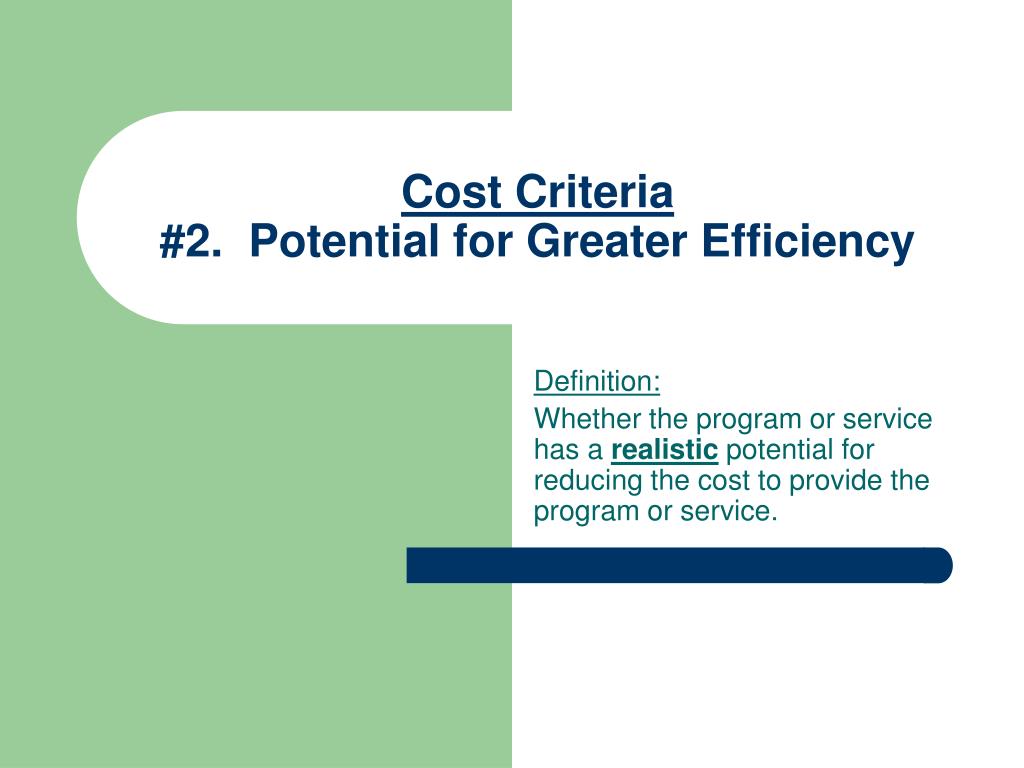 Cost Criteria
#2. Potential for Greater Efficiency

Definition:

Whether the program or service has a realistic potential for reducing the cost to provide the program or service.